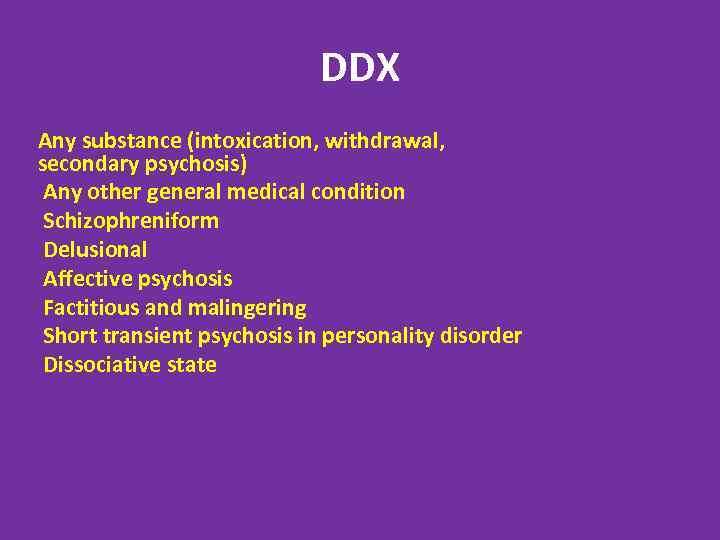 DDX

Any substance (intoxication, withdrawal, secondary psychosis)
Any other general medical condition
Schizophreniform
Delusional
Affective psychosis
Factitious and malingering
Short transient psychosis in personality disorder
Dissociative state